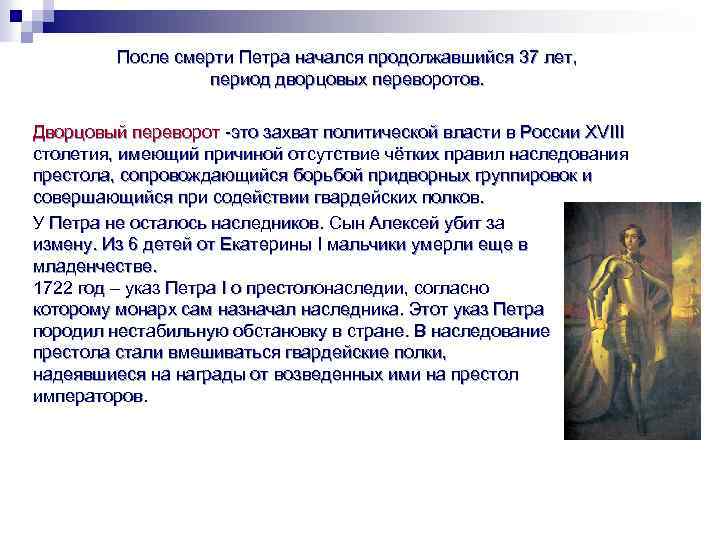 После смерти Петра начался продолжавшийся 37 лет, период дворцовых переворотов.

Дворцовый переворот -это захват политической власти в России XVIII столетия, имеющий причиной отсутствие чётких правил наследования престола, сопровождающийся борьбой придворных группировок и совершающийся при содействии гвардейских полков.

У Петра не осталось наследников. Сын Алексей убит за измену. Из 6 детей от Екатерины I мальчики умерли еще в младенчестве.
1722 год – указ Петра I о престолонаследии, согласно которому монарх сам назначал наследника. Этот указ Петра породил нестабильную обстановку в стране. В наследование престола стали вмешиваться гвардейские полки, надеявшиеся на награды от возведенных ими на престол императоров.